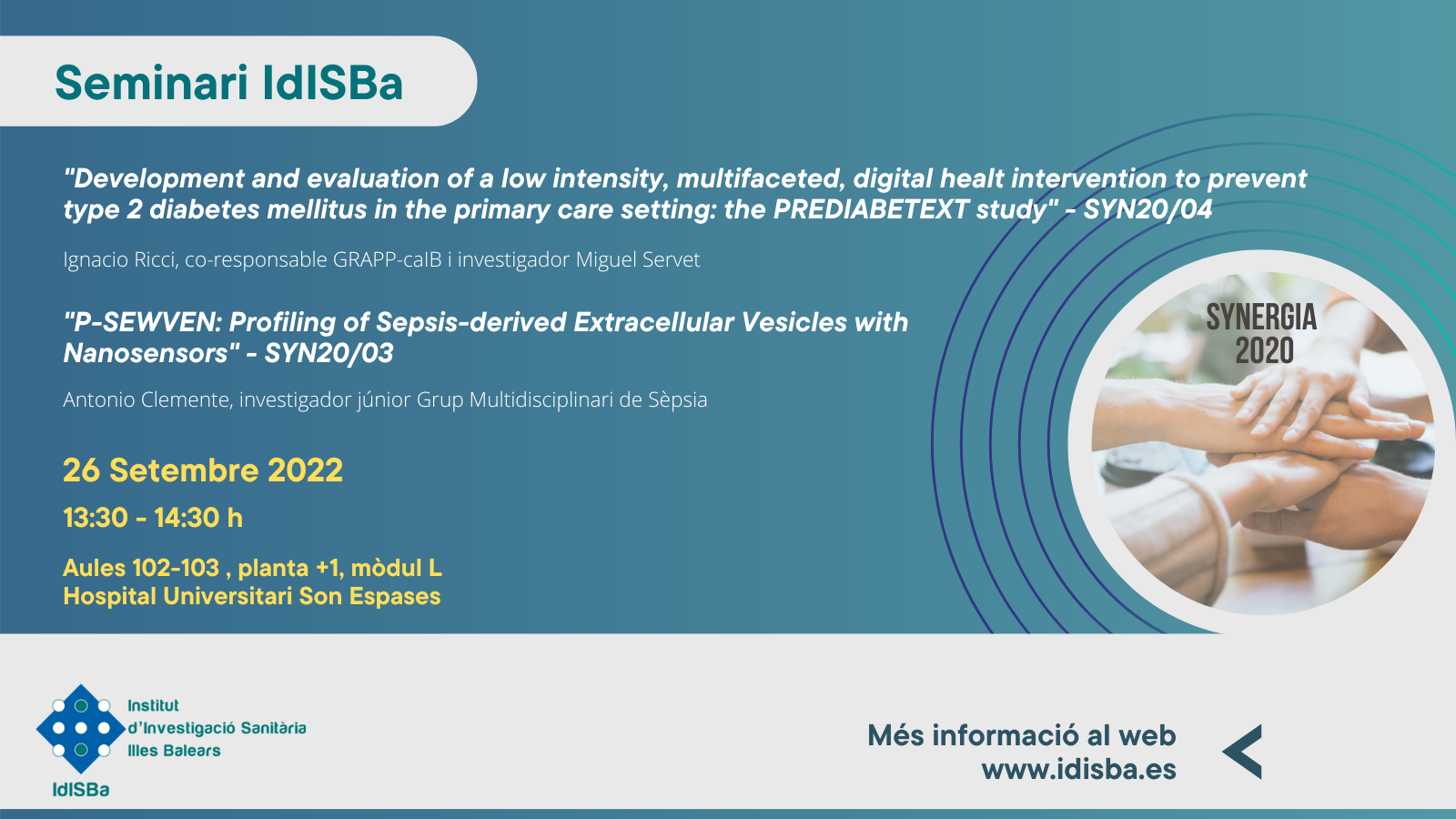 Seminari IdISBa

"Development and evaluation of a low intensity, multifaceted, digital healt intervention to prevent type 2 diabetes mellitus in the primary care setting: the PREDIABETEXT study" - SYN20/04

Ignacio Ricci, co-responsable GRAPP-caIB i investigador Miguel Servet

"P-SEWVEN: Profiling of Sepsis-derived Extracellular Vesicles with Nanosensors" - SYN20/03

Antonio Clemente, investigador júnior Grup Multidisciplinari de Sèpsia

26 Setembre 2022

13:30 - 14:30 h

Aules 102-103 , planta +1, mòdul L
Hospital Universitari Son Espases

SYNERGIA 2020

Institut d'Investigació Sanitària Illes Balears

IdISBa

Més informació al web
www.idisba.es